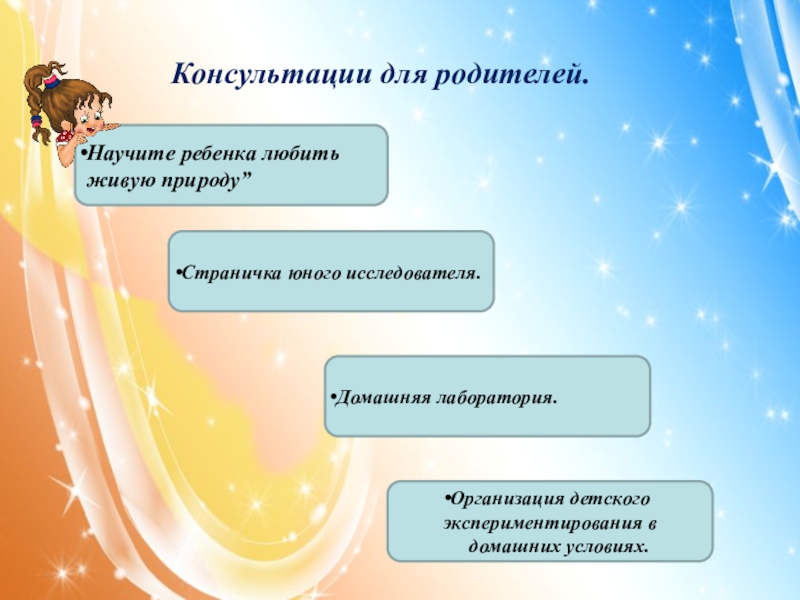 Консультации для родителей.

•Научите ребенка любить живую природу”

•Страничка юного исследователя.

•Домашняя лаборатория.

•Организация детского экспериментирования в домашних условиях.